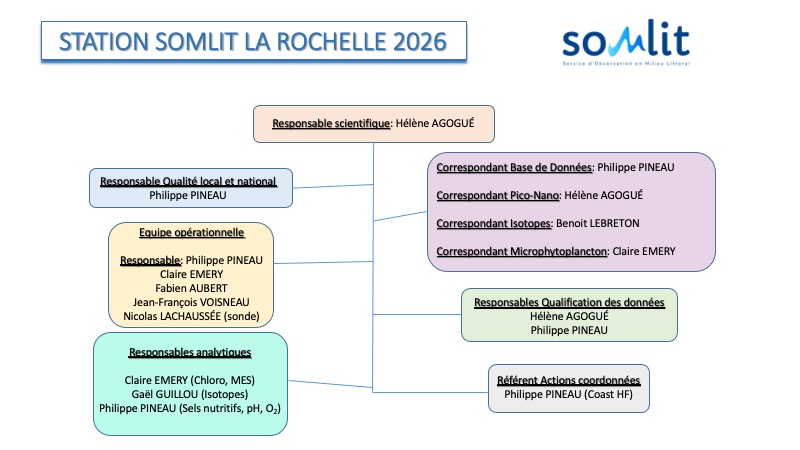 STATION SOMLIT LA ROCHELLE 2026

somlit
Service d'Observation en Milieu Littoral

Responsable scientifique: Hélène AGOGUÉ

Responsable Qualité local et national
Philippe PINEAU

Equipe opérationnelle

Responsable: Philippe PINEAU
Claire EMERY
Fabien AUBERT
Jean-François VOISNEAU
Nicolas LACHAUSSÉE (sonde)

Responsables analytiques

Claire EMERY (Chloro, MES)
Gaël GUILLOU (Isotopes)
Philippe PINEAU (Sels nutritifs, pH, $O_2$)

Correspondant Base de Données: Philippe PINEAU

Correspondant Pico-Nano: Hélène AGOGUÉ

Correspondant Isotopes: Benoit LEBRETON

Correspondant Microphytoplancton: Claire EMERY

Responsables Qualification des données
Hélène AGOGUÉ
Philippe PINEAU

Référent Actions coordonnées
Philippe PINEAU (Coast HF)